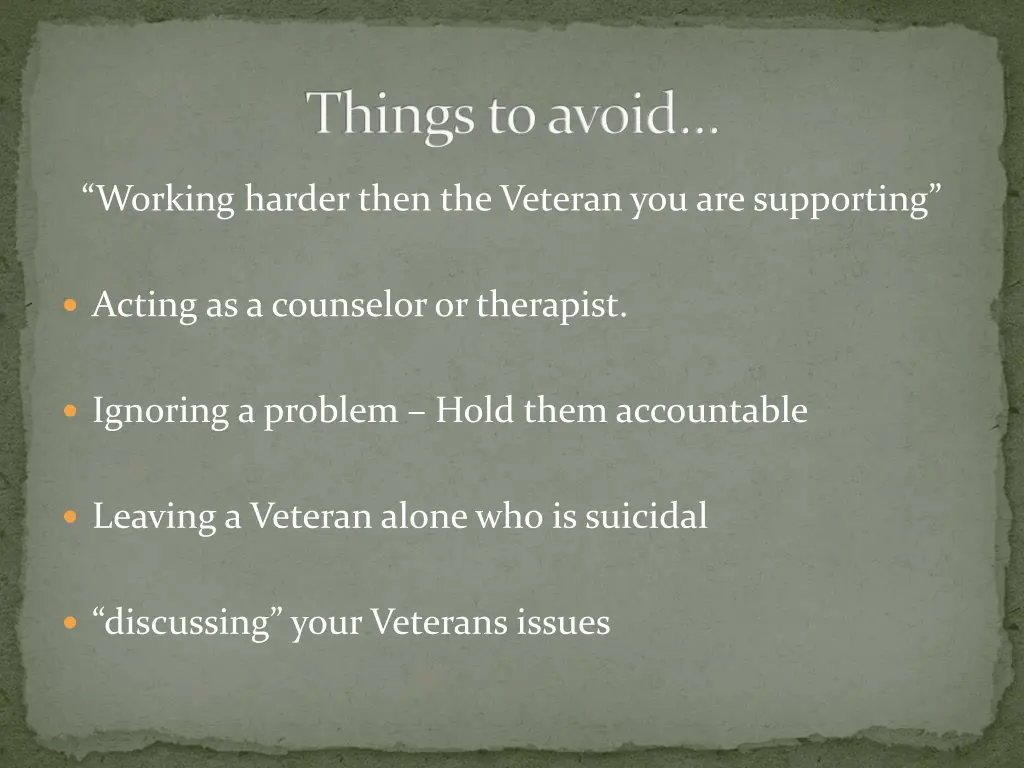 Things to avoid…

“Working harder then the Veteran you are supporting”

Acting as a counselor or therapist.

Ignoring a problem – Hold them accountable

Leaving a Veteran alone who is suicidal

“discussing” your Veterans issues